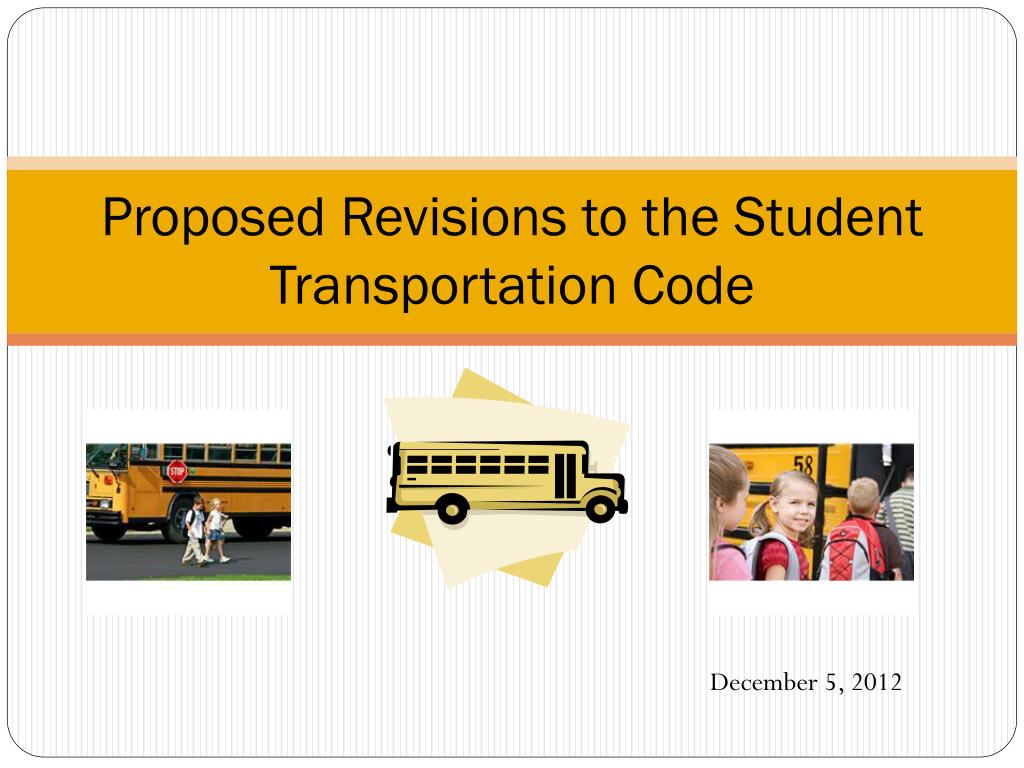 Proposed Revisions to the Student Transportation Code

STOP

58

December 5, 2012